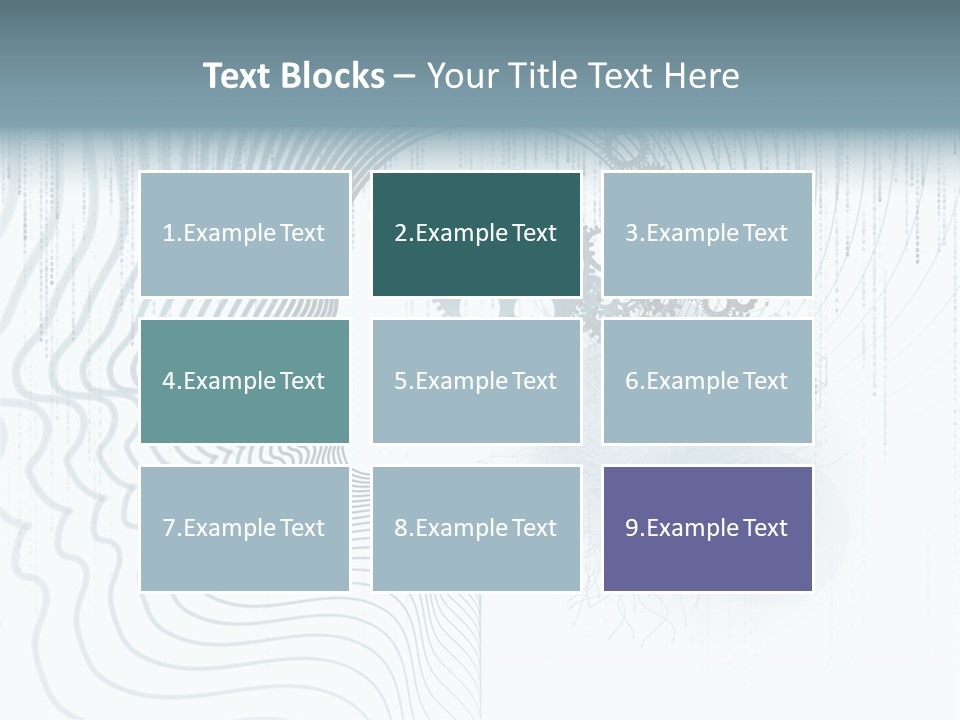 Text Blocks – Your Title Text Here

1.Example Text

2.Example Text

3.Example Text

4.Example Text

5.Example Text

6.Example Text

7.Example Text

8.Example Text

9.Example Text